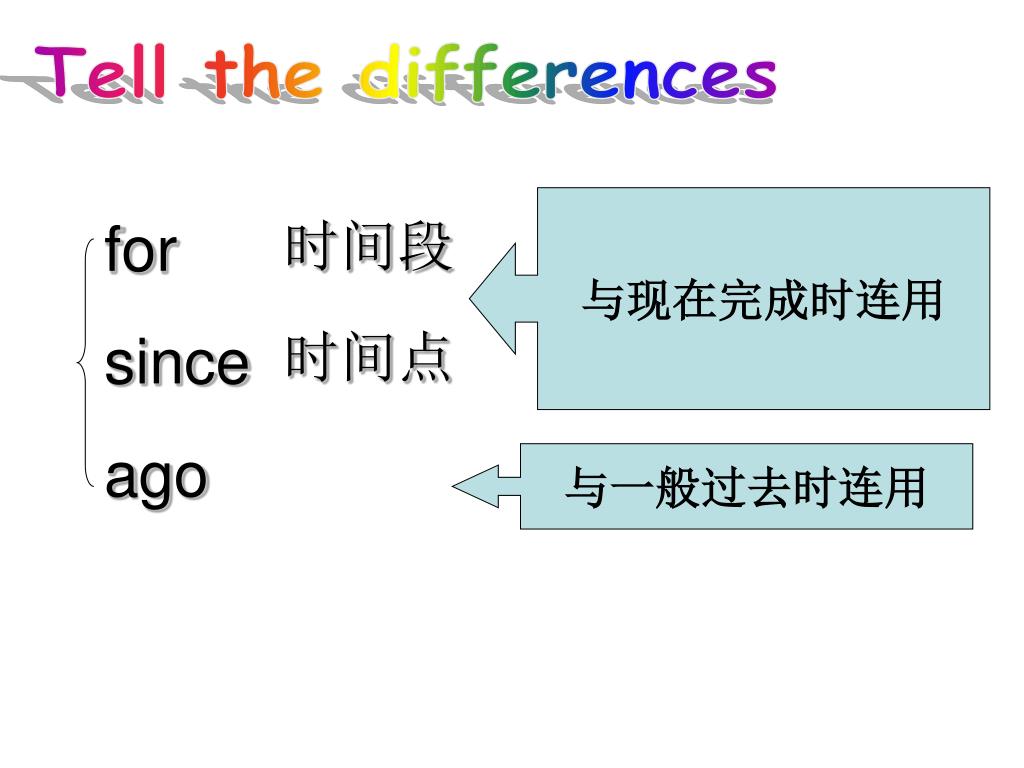 Tell the differences

for 时间段

since 时间点

ago

与现在完成时连用

与一般过去时连用